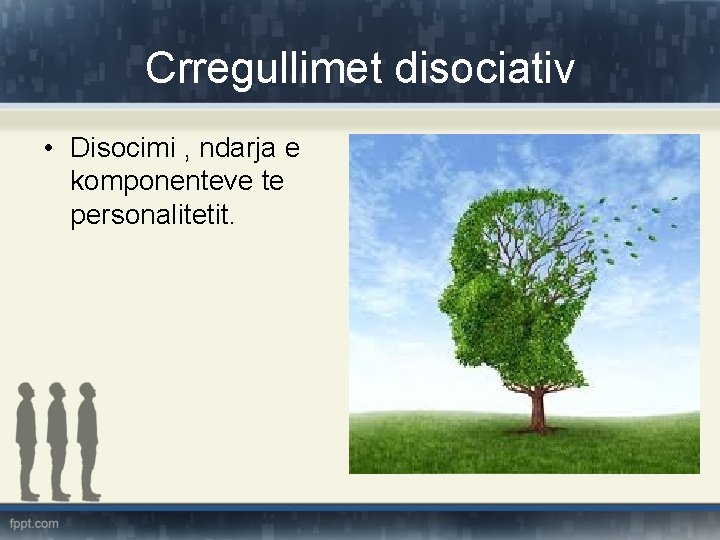 Crregullimet disociativ

• Disocimi , ndarja e komponenteve te personalitetit.

fppt.com